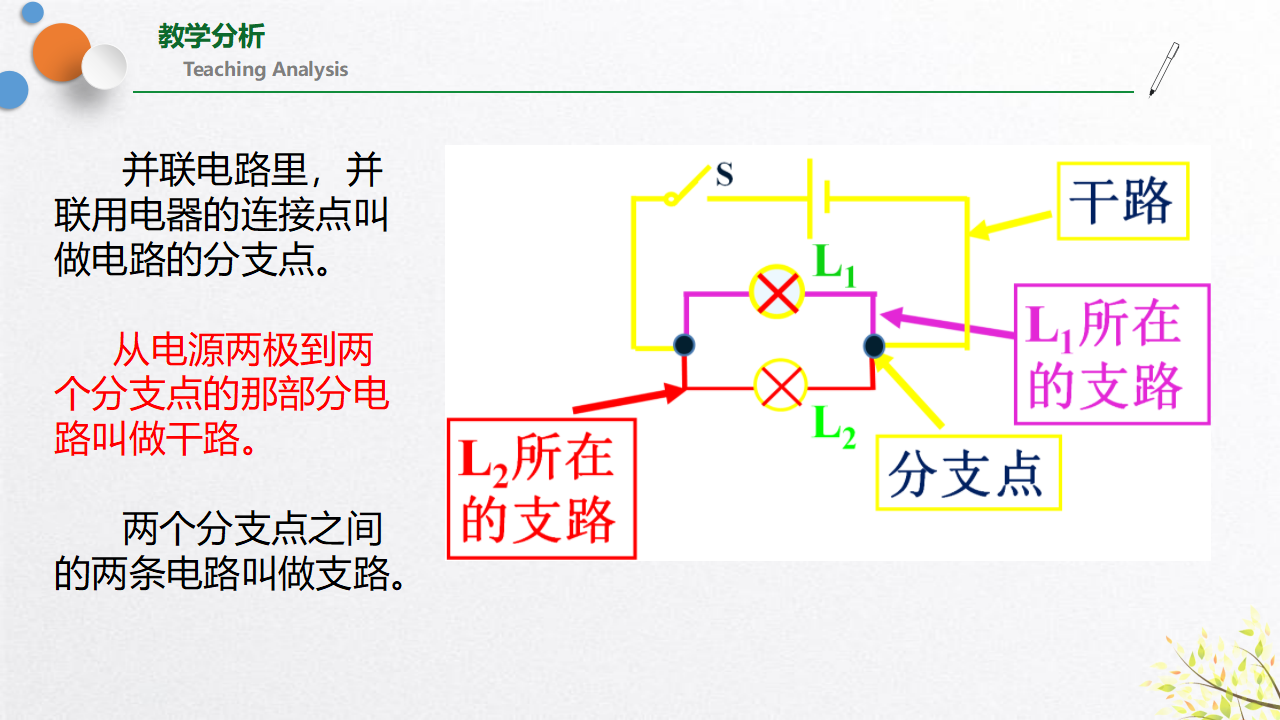 教学分析
Teaching Analysis

并联电路里，并联用电器的连接点叫做电路的分支点。

从电源两极到两个分支点的那部分电路叫做干路。

两个分支点之间的两条电路叫做支路。

S

干路

$L_1$

$L_1$所在的支路

$L_2$

$L_2$所在的支路

分支点